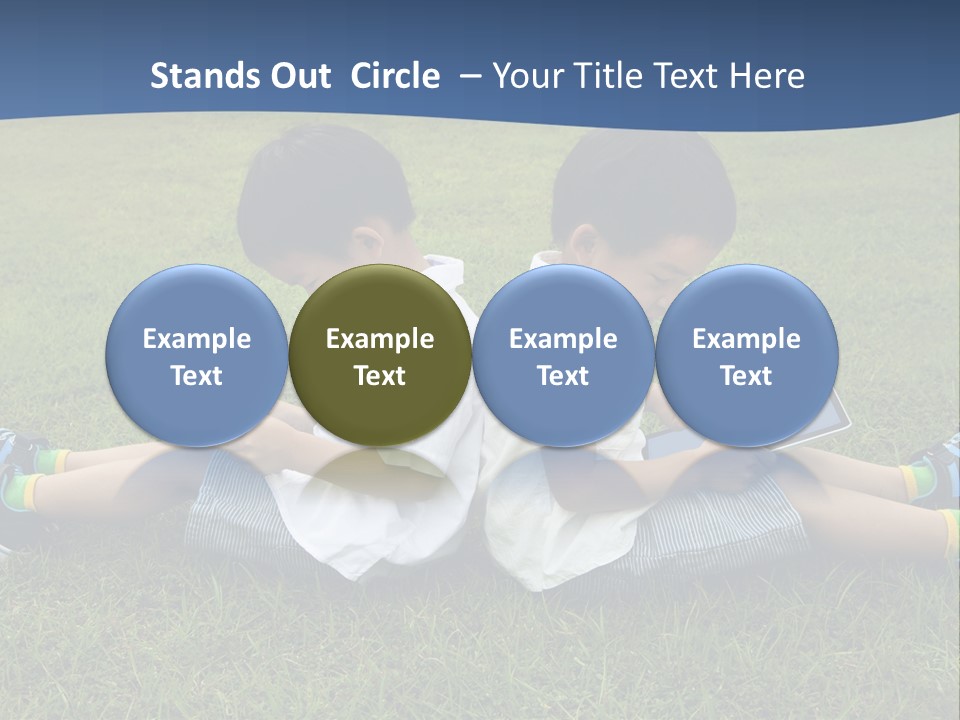 Stands Out Circle – Your Title Text Here

Example Text

Example Text

Example Text

Example Text